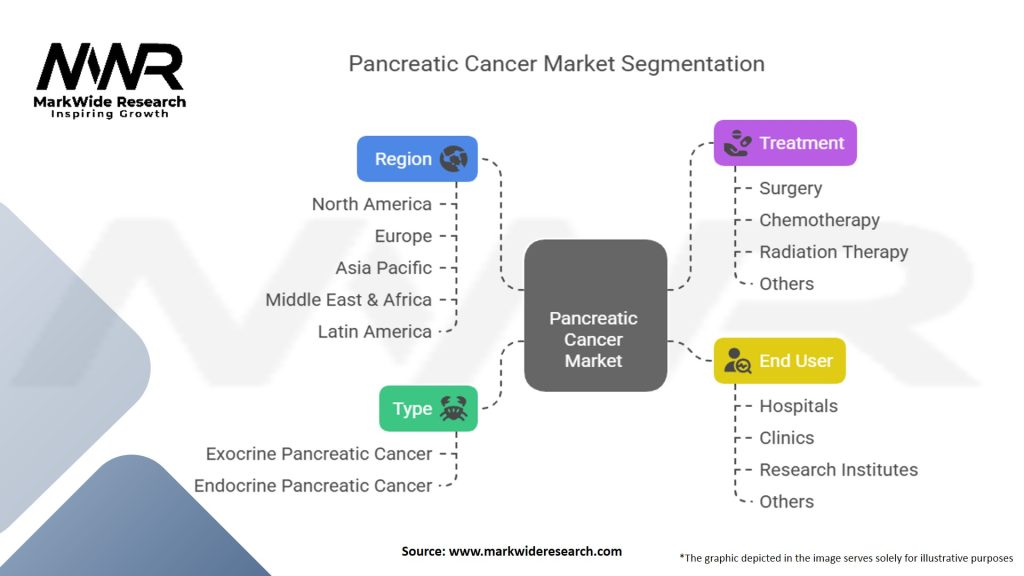 MWR
MarkWide Research
Inspiring Growth

Pancreatic Cancer Market Segmentation

Region
North America
Europe
Asia Pacific
Middle East & Africa
Latin America

Type
Exocrine Pancreatic Cancer
Endocrine Pancreatic Cancer

Pancreatic Cancer Market

Treatment
Surgery
Chemotherapy
Radiation Therapy
Others

End User
Hospitals
Clinics
Research Institutes
Others

Source: www.markwideresearch.com

*The graphic depicted in the image serves solely for illustrative purposes